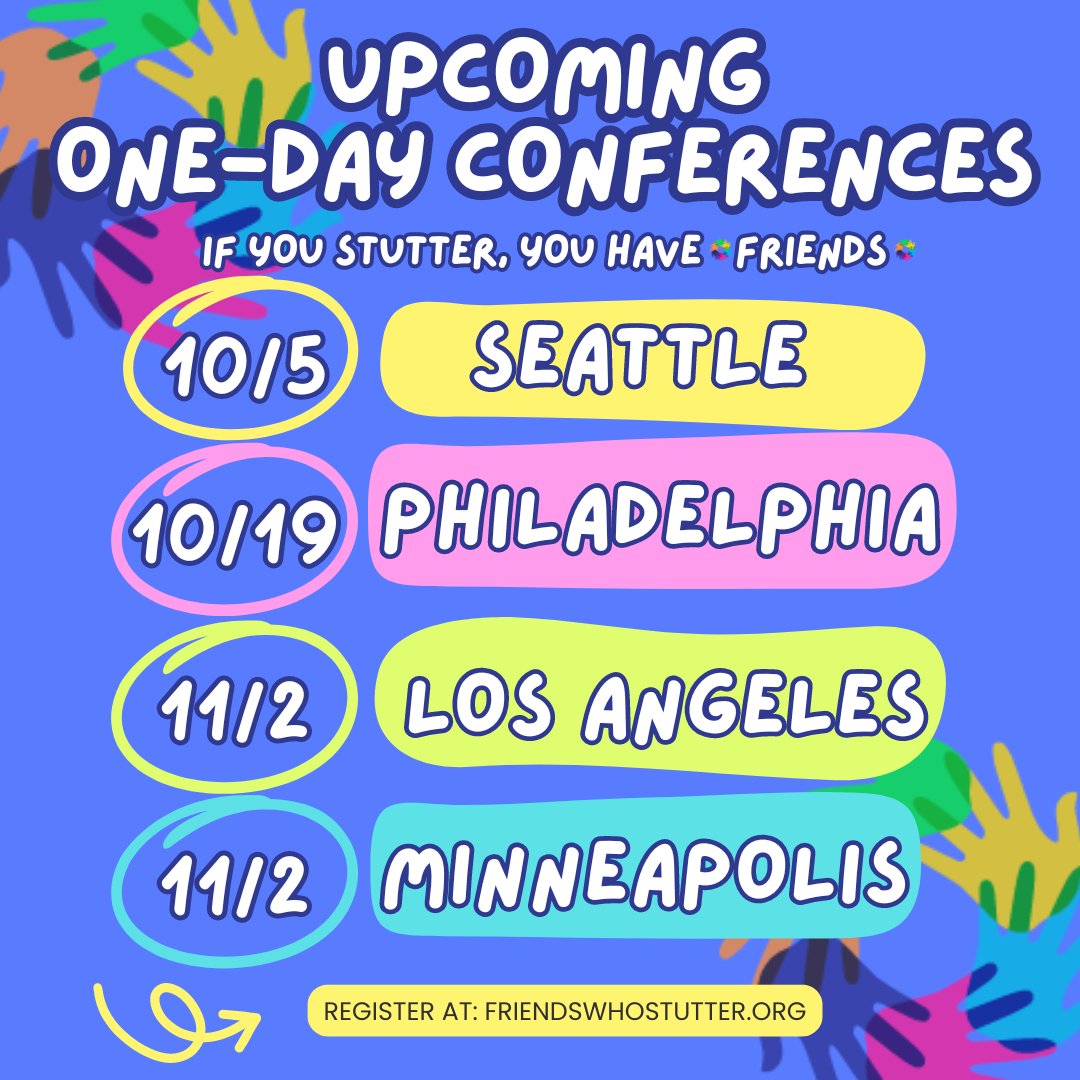 UPCOMING ONE-DAY CONFERENCES

IF YOU STUTTER, YOU HAVE FRIENDS

10/5 SEATTLE

10/19 PHILADELPHIA

11/2 LOS ANGELES

11/2 MINNEAPOLIS

REGISTER AT: FRIENDSWHOSTUTTER.ORG